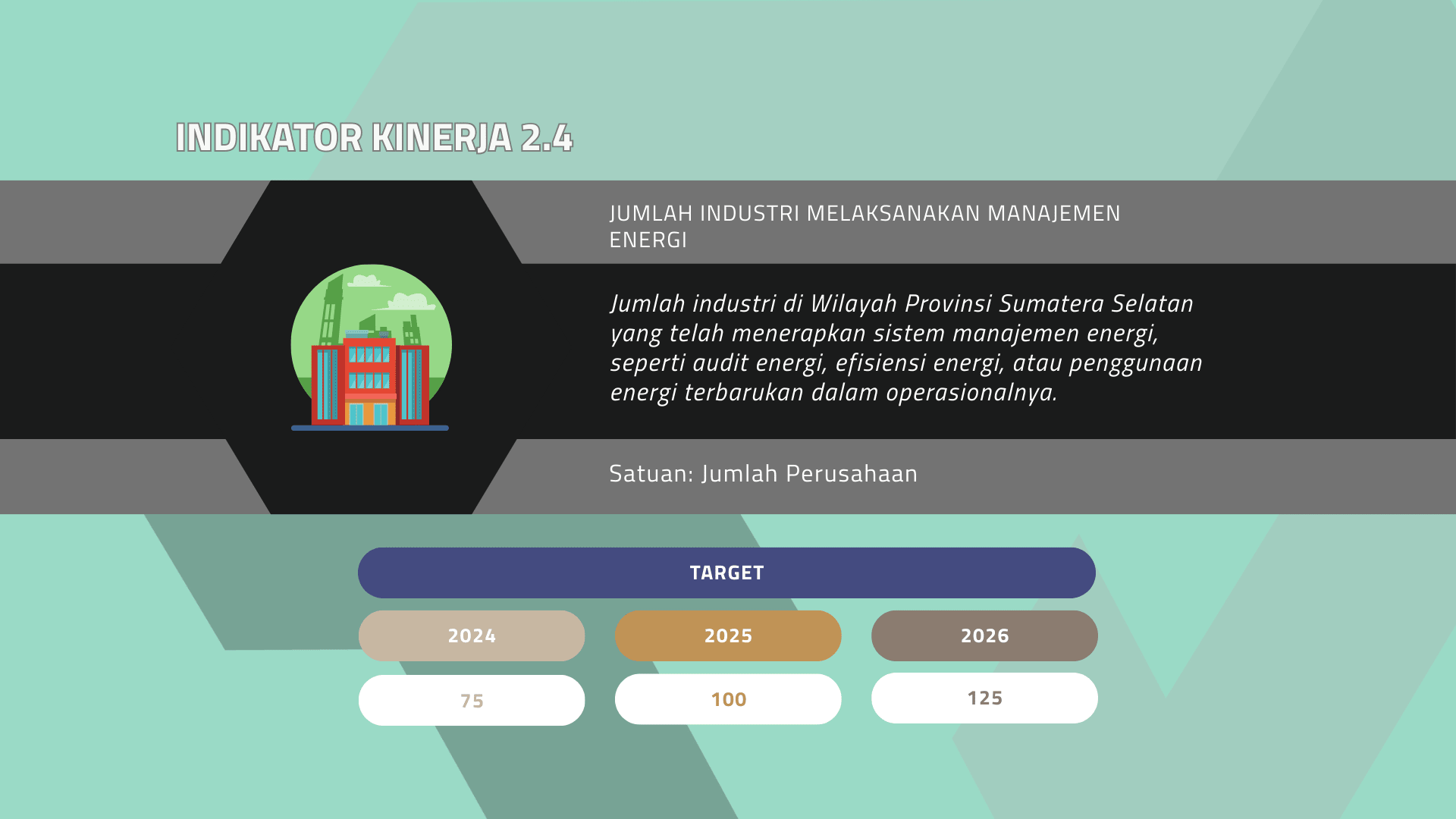 INDIKATOR KINERJA 2.4

JUMLAH INDUSTRI MELAKSANAKAN MANAJEMEN ENERGI

Jumlah industri di Wilayah Provinsi Sumatera Selatan yang telah menerapkan sistem manajemen energi, seperti audit energi, efisiensi energi, atau penggunaan energi terbarukan dalam operasionalnya.

Satuan: Jumlah Perusahaan

TARGET

| 2024 | 2025 | 2026 |
|---|---|---|
| 75 | 100 | 125 |